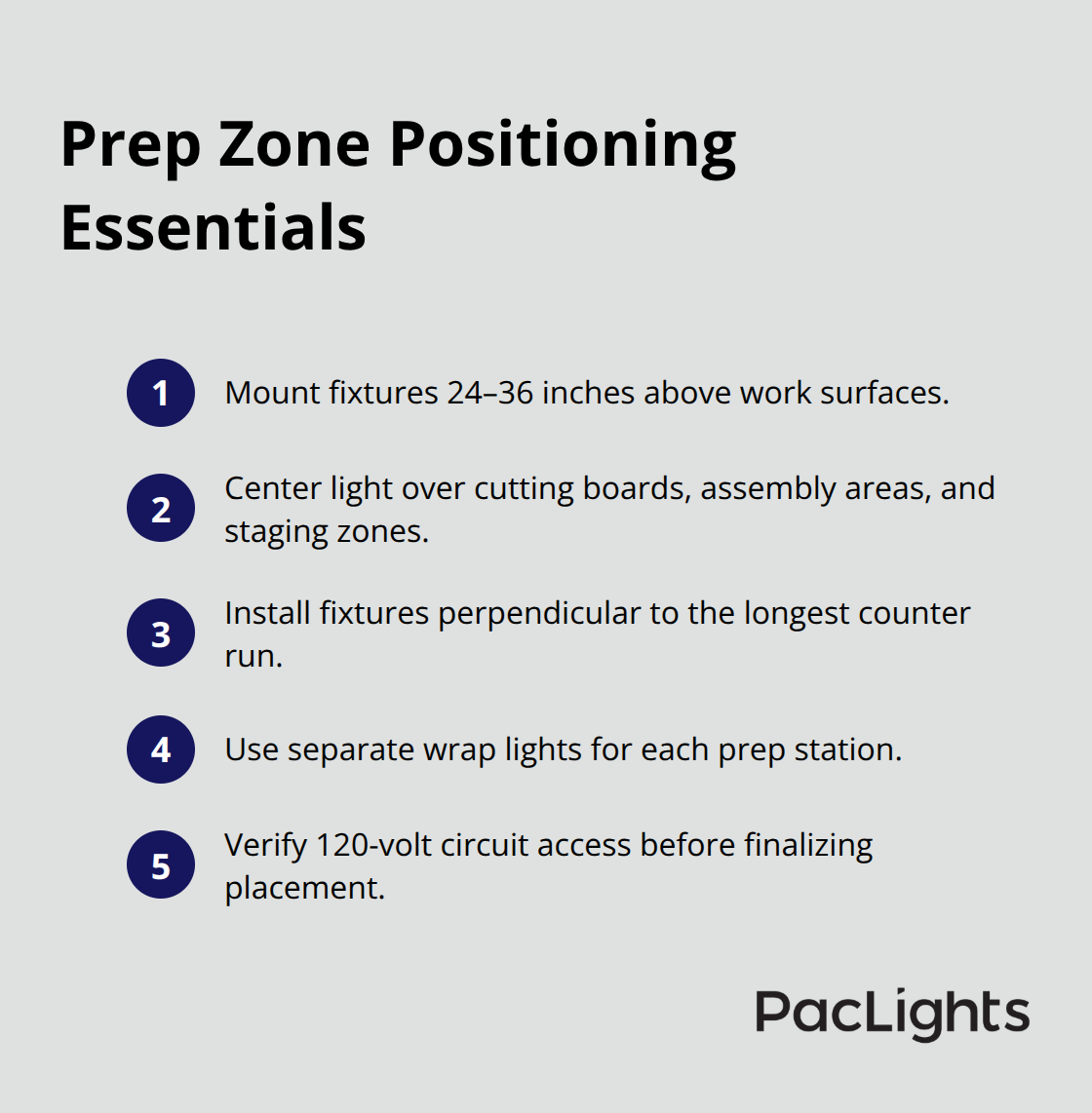 Prep Zone Positioning Essentials

1 Mount fixtures 24–36 inches above work surfaces.

2 Center light over cutting boards, assembly areas, and staging zones.

3 Install fixtures perpendicular to the longest counter run.

4 Use separate wrap lights for each prep station.

5 Verify 120-volt circuit access before finalizing placement.

PacLights